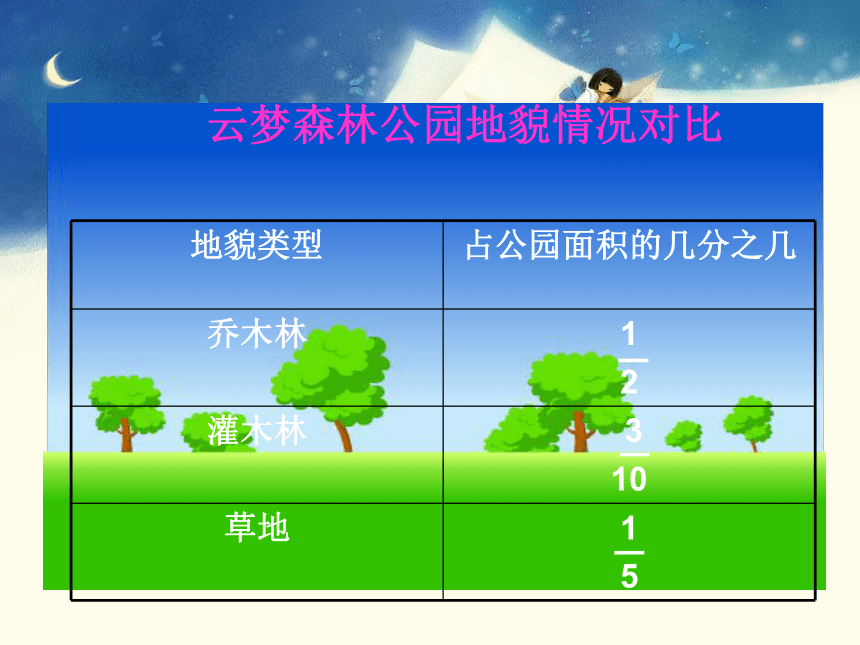 云梦森林公园地貌情况对比

| 地貌类型 | 占公园面积的几分之几 |
|---|---|
| 乔木林 | $\frac{1}{2}$ |
| 灌木林 | $\frac{3}{10}$ |
| 草地 | $\frac{1}{5}$ |